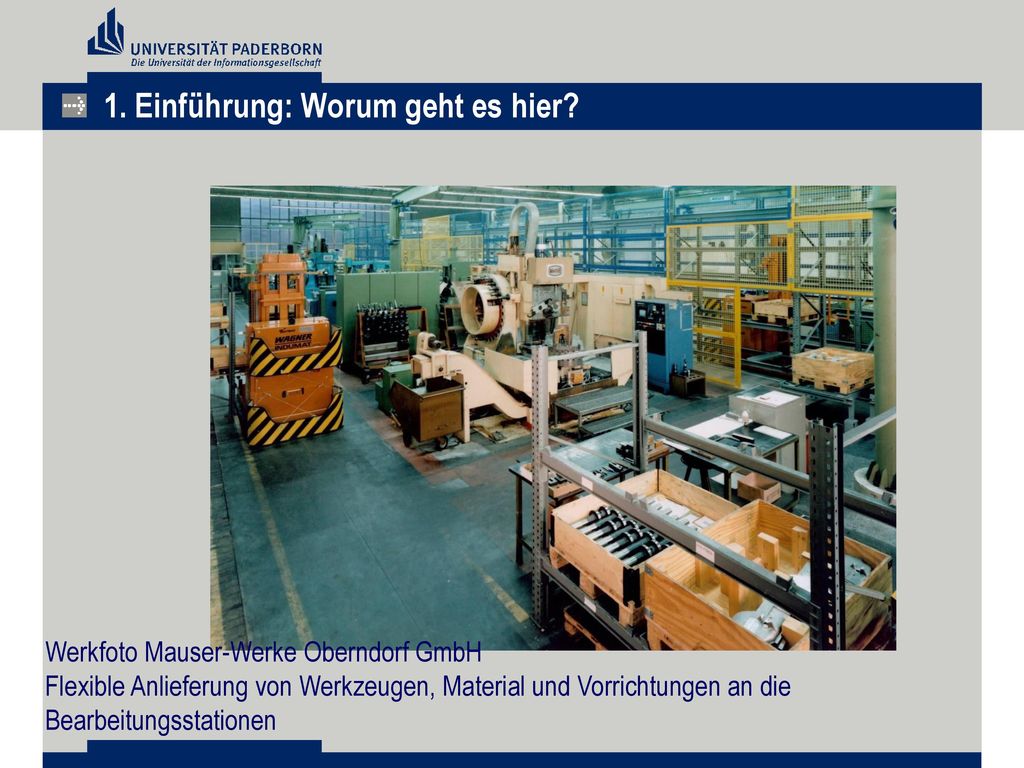 UNIVERSITÄT PADERBORN
Die Universität der Informationsgesellschaft

1. Einführung: Worum geht es hier?

WAGNER
INDUMAT

Werkfoto Mauser-Werke Oberndorf GmbH
Flexible Anlieferung von Werkzeugen, Material und Vorrichtungen an die Bearbeitungsstationen